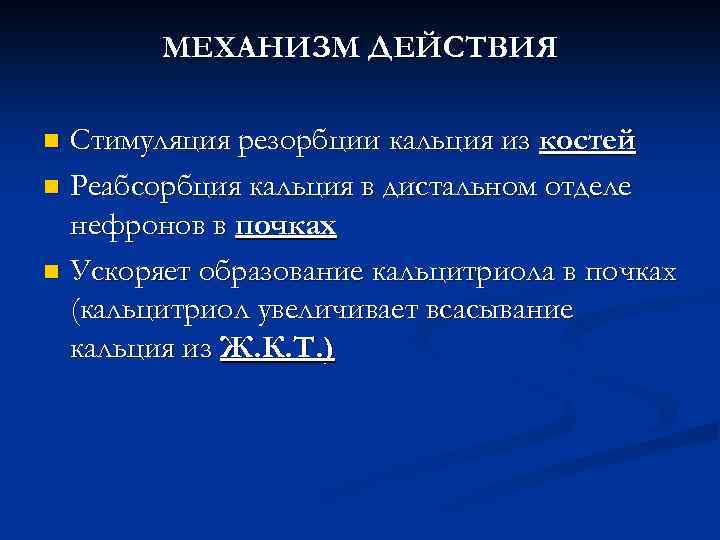 МЕХАНИЗМ ДЕЙСТВИЯ

Стимуляция резорбции кальция из костей

Реабсорбция кальция в дистальном отделе нефронов в почках

Ускоряет образование кальцитриола в почках (кальцитриол увеличивает всасывание кальция из Ж.К.Т.)